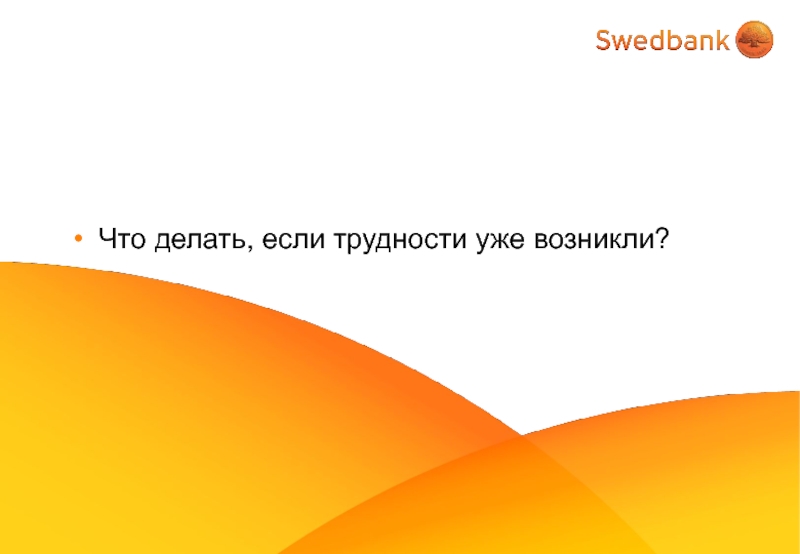 Swedbank

• Что делать, если трудности уже возникли?